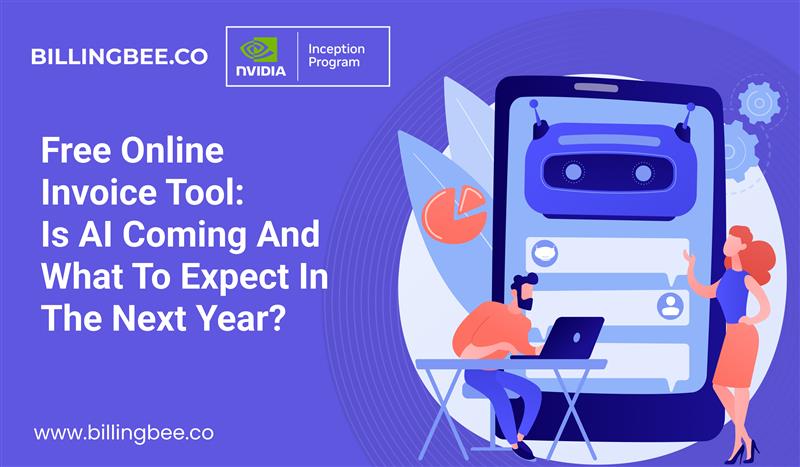 BILLINGBEE.CO

NVIDIA

Inception Program

Free Online Invoice Tool: Is AI Coming And What To Expect In The Next Year?

www.billingbee.co